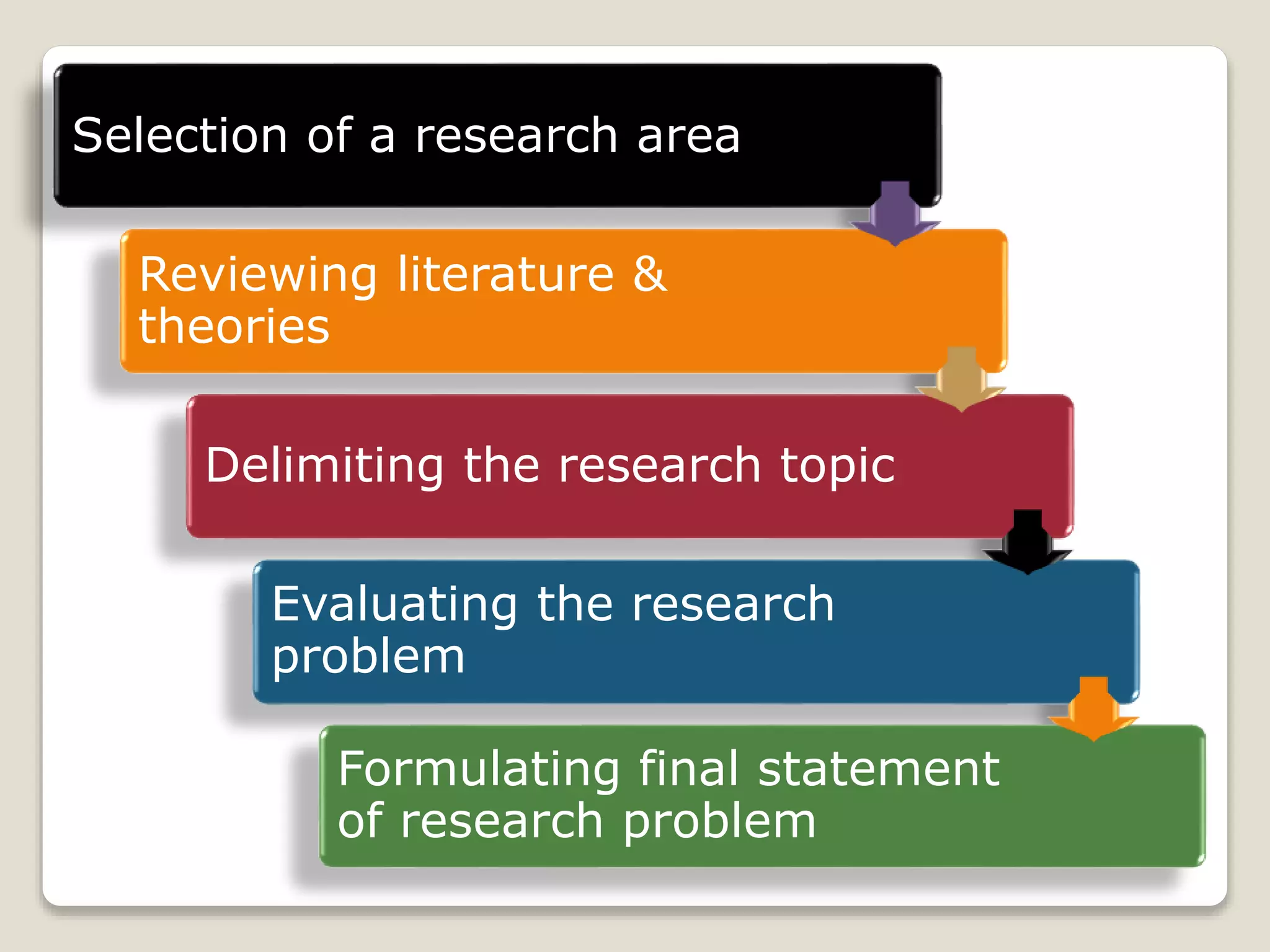 Selection of a research area

Reviewing literature & theories

Delimiting the research topic

Evaluating the research problem

Formulating final statement of research problem